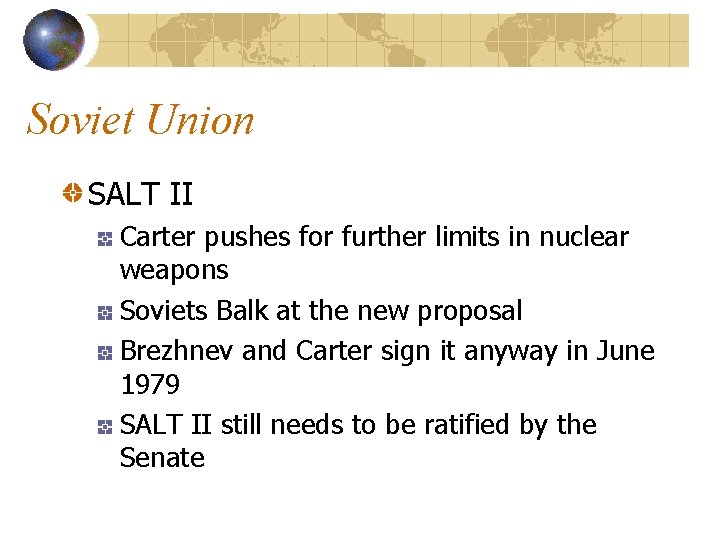 Soviet Union

SALT II

Carter pushes for further limits in nuclear weapons

Soviets Balk at the new proposal

Brezhnev and Carter sign it anyway in June 1979

SALT II still needs to be ratified by the Senate